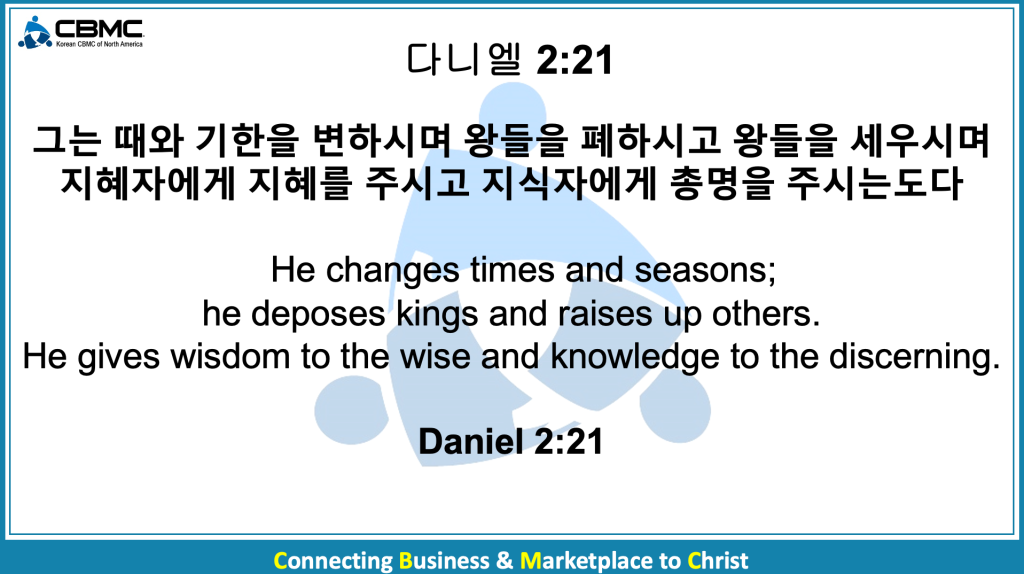 CBMC
Korean CBMC of North America

다니엘 2:21

그는 때와 기한을 변하시며 왕들을 폐하시고 왕들을 세우시며 지혜자에게 지혜를 주시고 지식자에게 총명을 주시는도다

He changes times and seasons;
he deposes kings and raises up others.
He gives wisdom to the wise and knowledge to the discerning.

Daniel 2:21

Connecting Business & Marketplace to Christ